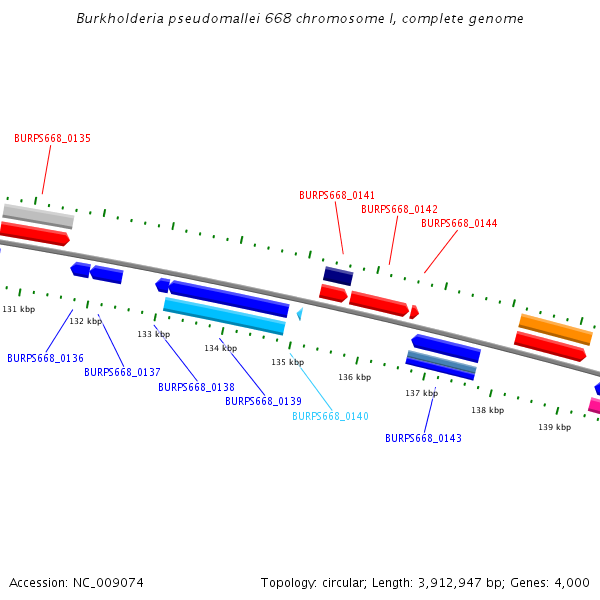 Burkholderia pseudomallei 668 chromosome I, complete genome

BURPS668_0135

BURPS668_0141
BURPS668_0142
BURPS668_0144

131 kbp
132 kbp
133 kbp
134 kbp
135 kbp
136 kbp
137 kbp
138 kbp
139 kbp

BURPS668_0136
BURPS668_0137
BURPS668_0138
BURPS668_0139
BURPS668_0140
BURPS668_0143

Accession: NC_009074

Topology: circular; Length: 3,912,947 bp; Genes: 4,000